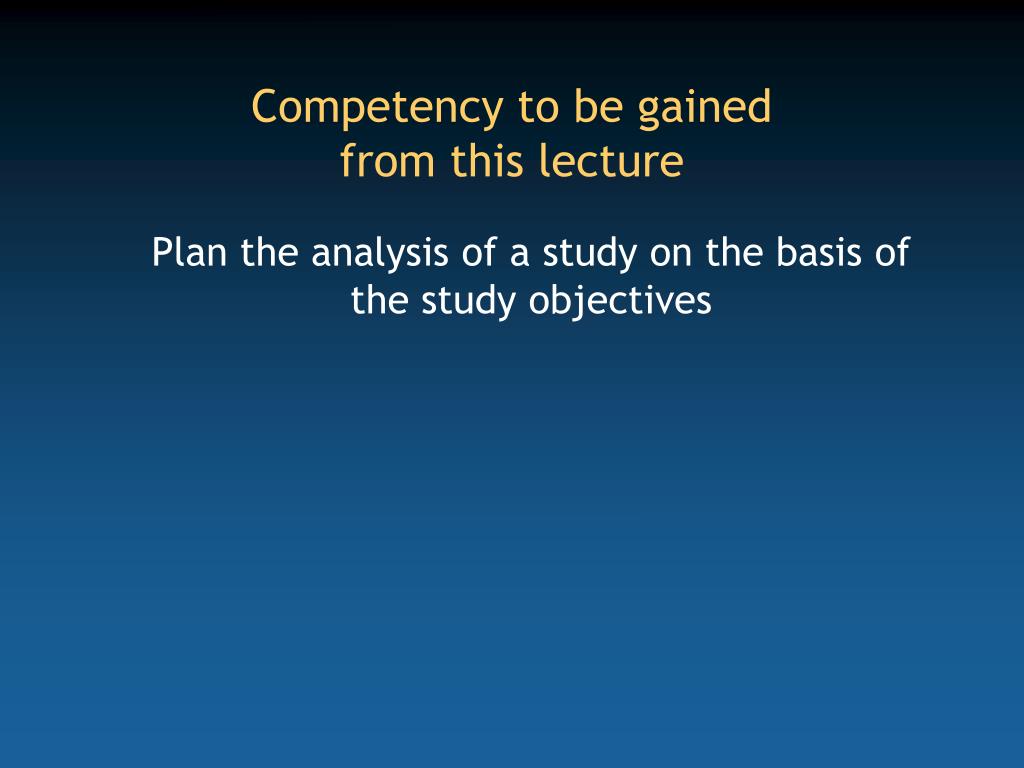 Competency to be gained
from this lecture

Plan the analysis of a study on the basis of the study objectives